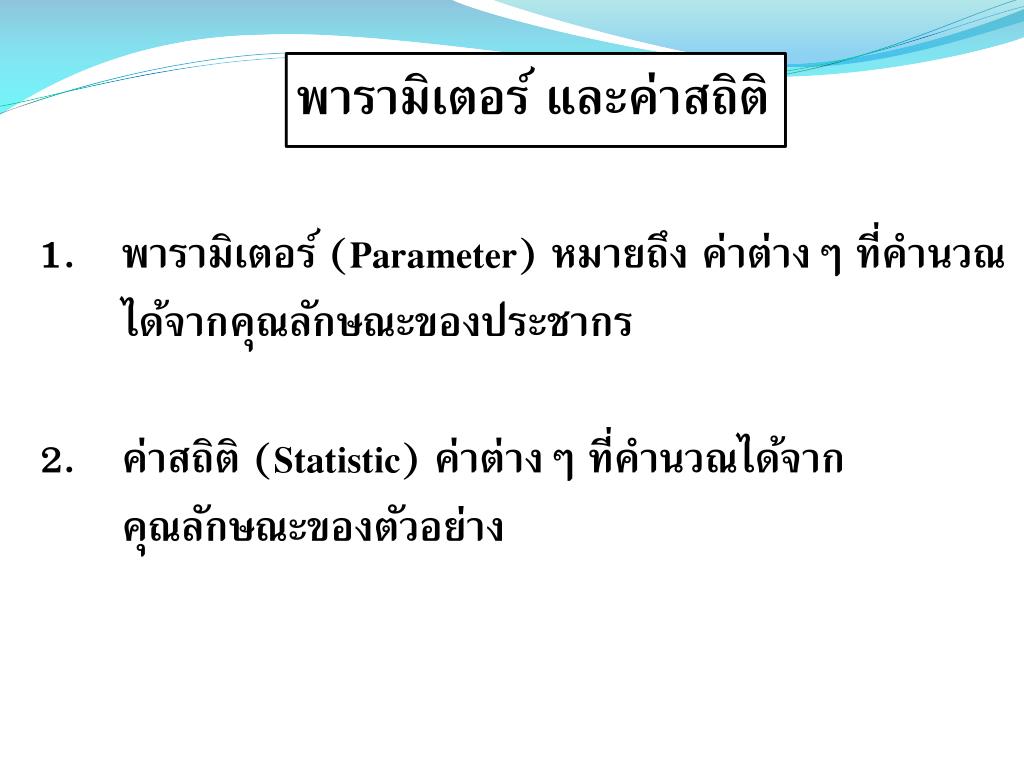 พารามิเตอร์ และค่าสถิติ

1. พารามิเตอร์ (Parameter) หมายถึง ค่าต่าง ๆ ที่คำนวณได้จากคุณลักษณะของประชากร

2. ค่าสถิติ (Statistic) ค่าต่าง ๆ ที่คำนวณได้จากคุณลักษณะของตัวอย่าง